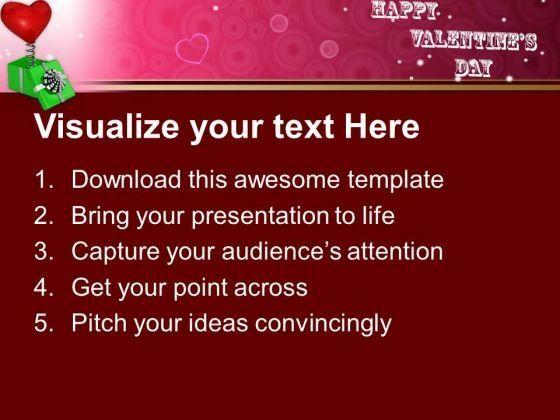 HAPPY VALENTINE'S DAY

Visualize your text Here

1. Download this awesome template
2. Bring your presentation to life
3. Capture your audience's attention
4. Get your point across
5. Pitch your ideas convincingly